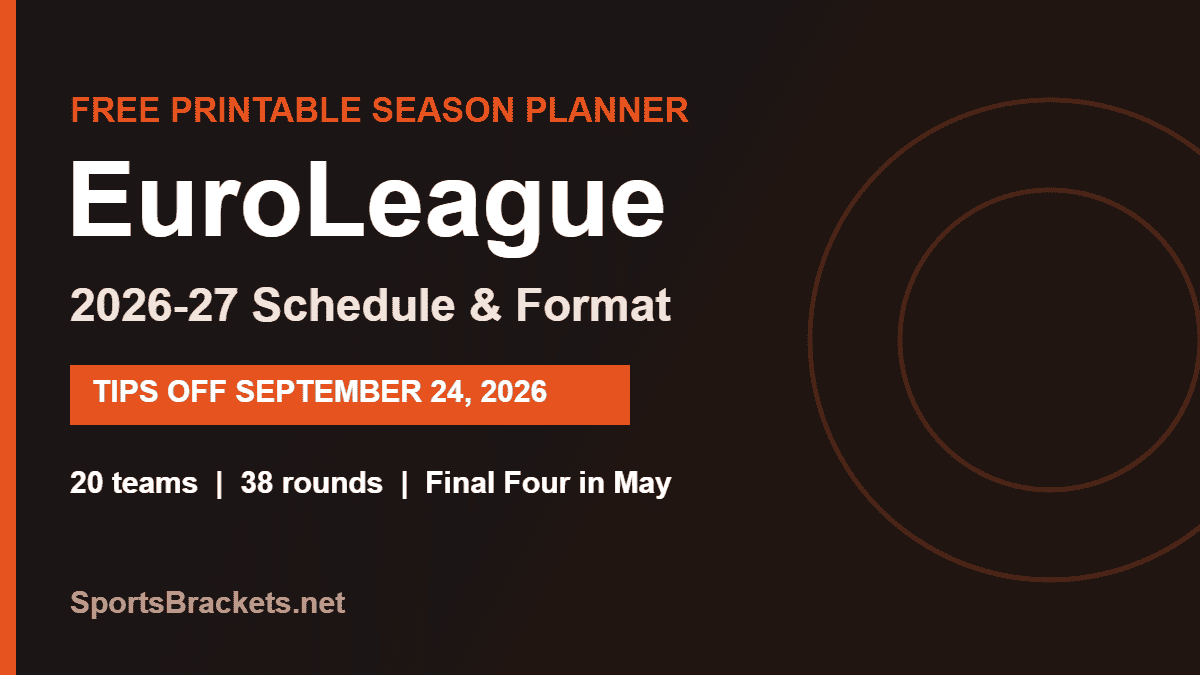 FREE PRINTABLE SEASON PLANNER

EuroLeague

2026-27 Schedule & Format

TIPS OFF SEPTEMBER 24, 2026

20 teams | 38 rounds | Final Four in May

SportsBrackets.net